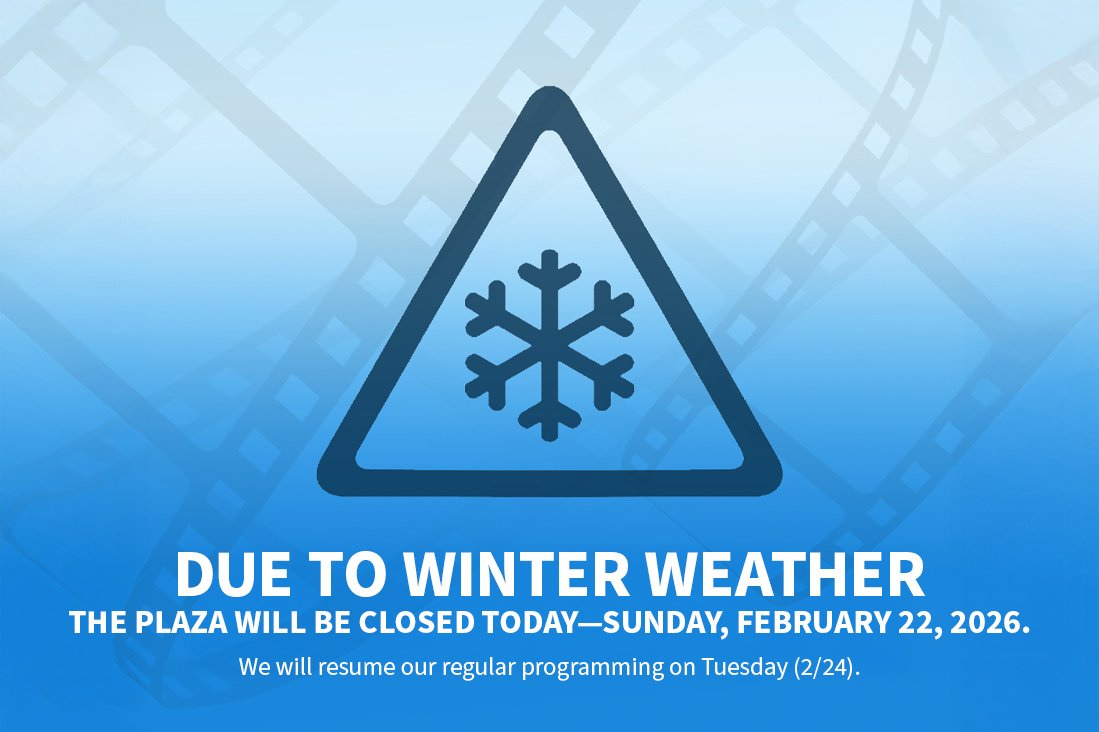 DUE TO WINTER WEATHER
THE PLAZA WILL BE CLOSED TODAY—SUNDAY, FEBRUARY 22, 2026.

We will resume our regular programming on Tuesday (2/24).